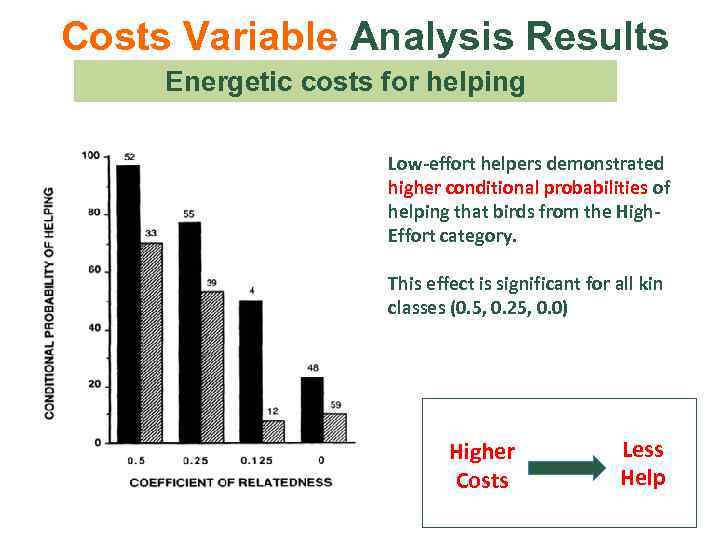 Costs Variable Analysis Results

Energetic costs for helping

CONDITIONAL PROBABILITY OF HELPING

100
80
60
40
20
0

52
33
55
39
4
12
48
59

0.5
0.25
0.125
0

COEFFICIENT OF RELATEDNESS

Low-effort helpers demonstrated higher conditional probabilities of helping that birds from the High-Effort category.

This effect is significant for all kin classes (0.5, 0.25, 0.0)

Higher Costs

Less Help